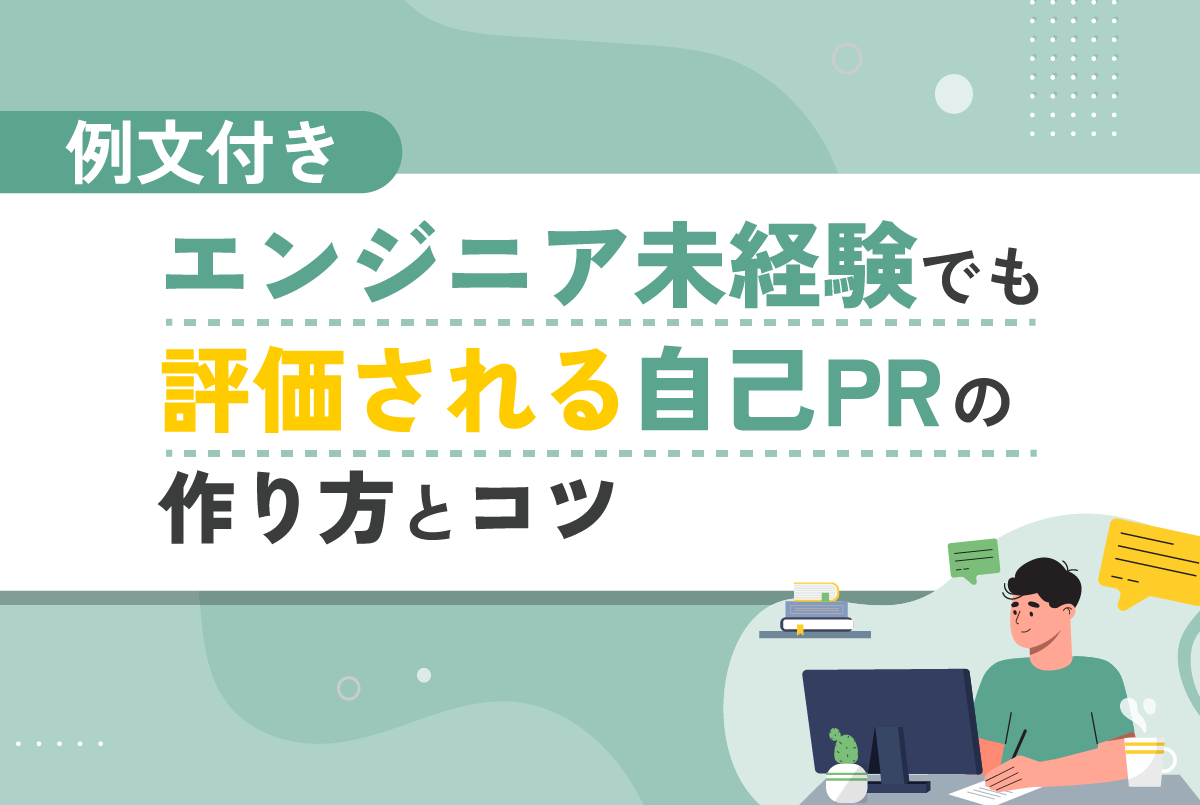 例文付き

エンジニア未経験でも
評価される自己PRの
作り方とコツ